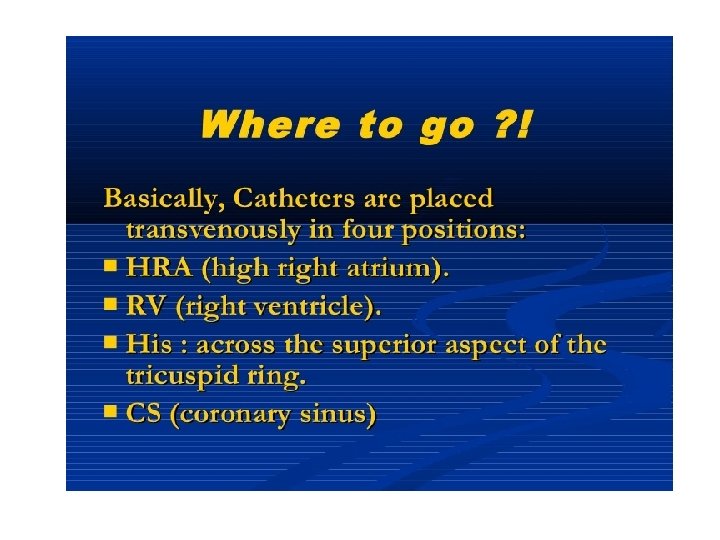 Where to go ?!

Basically, Catheters are placed transvenously in four positions:

- HRA (high right atrium).
- RV (right ventricle).
- His : across the superior aspect of the tricuspid ring.
- CS (coronary sinus)